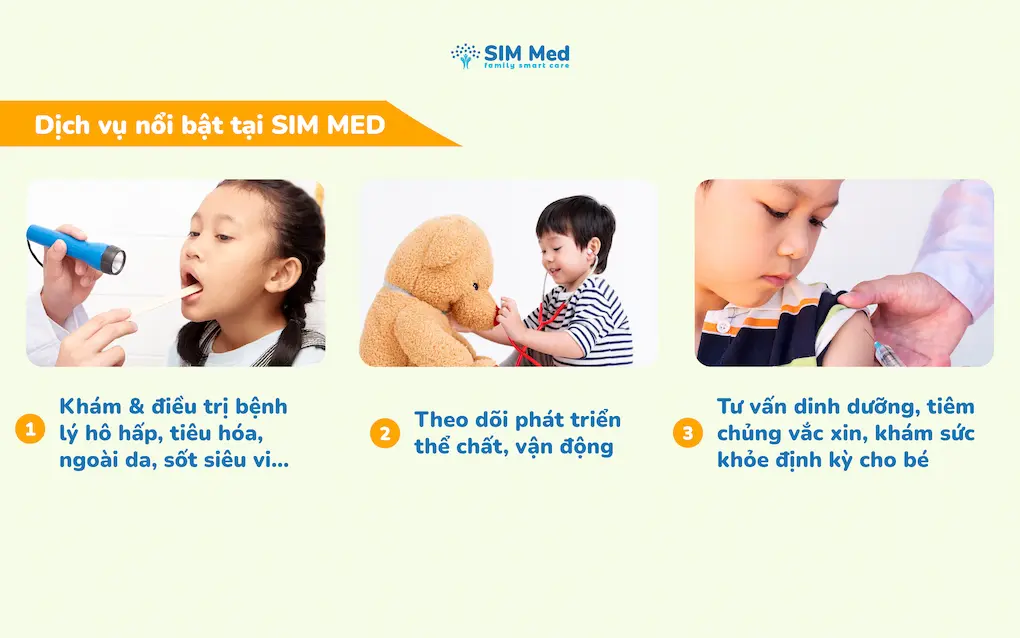 SIM Med
family smart care

Dịch vụ nổi bật tại SIM MED

1 Khám & điều trị bệnh lý hô hấp, tiêu hóa, ngoài da, sốt siêu vi...

2 Theo dõi phát triển thể chất, vận động

3 Tư vấn dinh dưỡng, tiêm chủng vắc xin, khám sức khỏe định kỳ cho bé